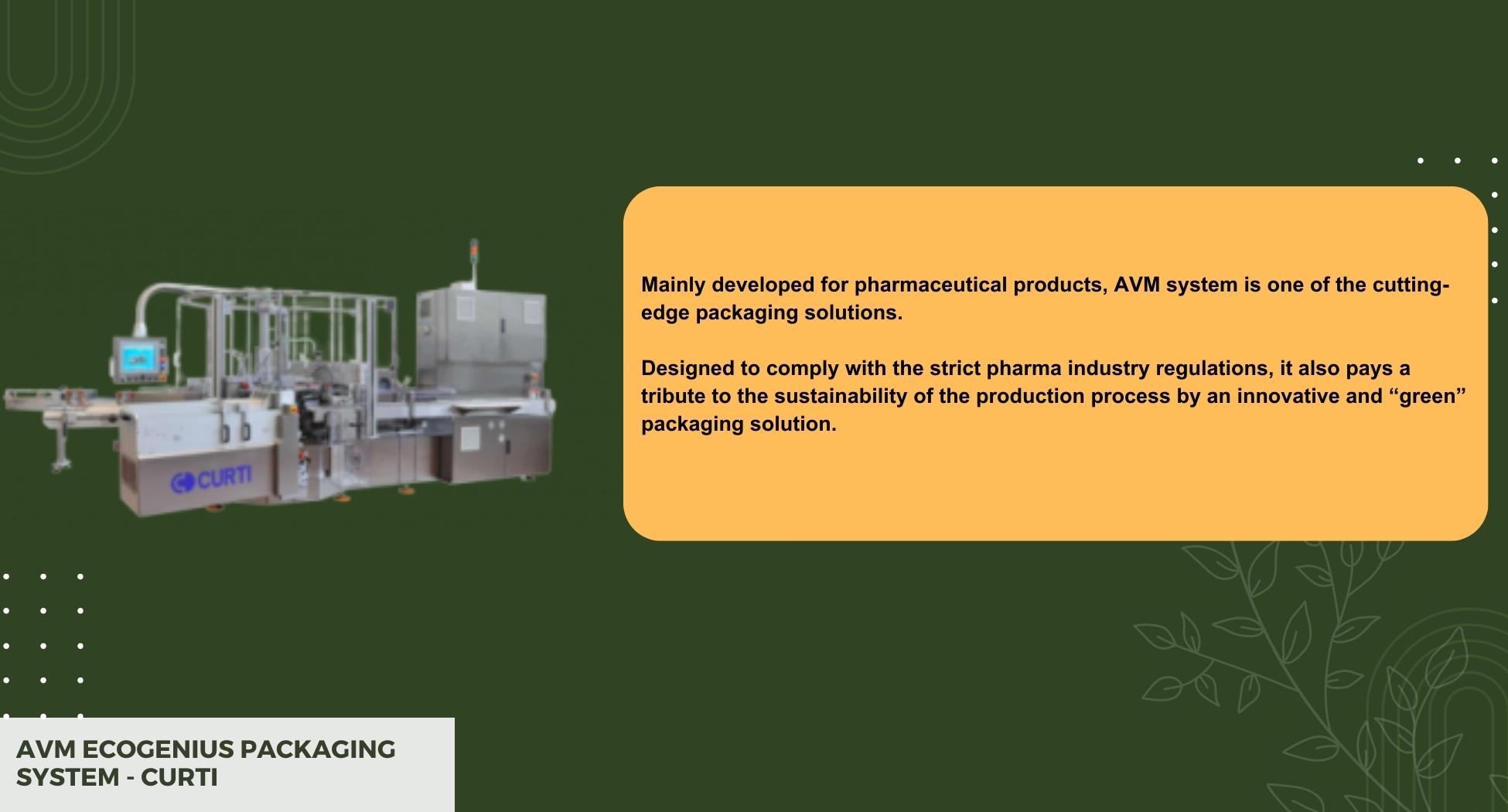 CURTI

Mainly developed for pharmaceutical products, AVM system is one of the cutting-edge packaging solutions.

Designed to comply with the strict pharma industry regulations, it also pays a tribute to the sustainability of the production process by an innovative and “green” packaging solution.

AVM ECOGENIUS PACKAGING SYSTEM - CURTI